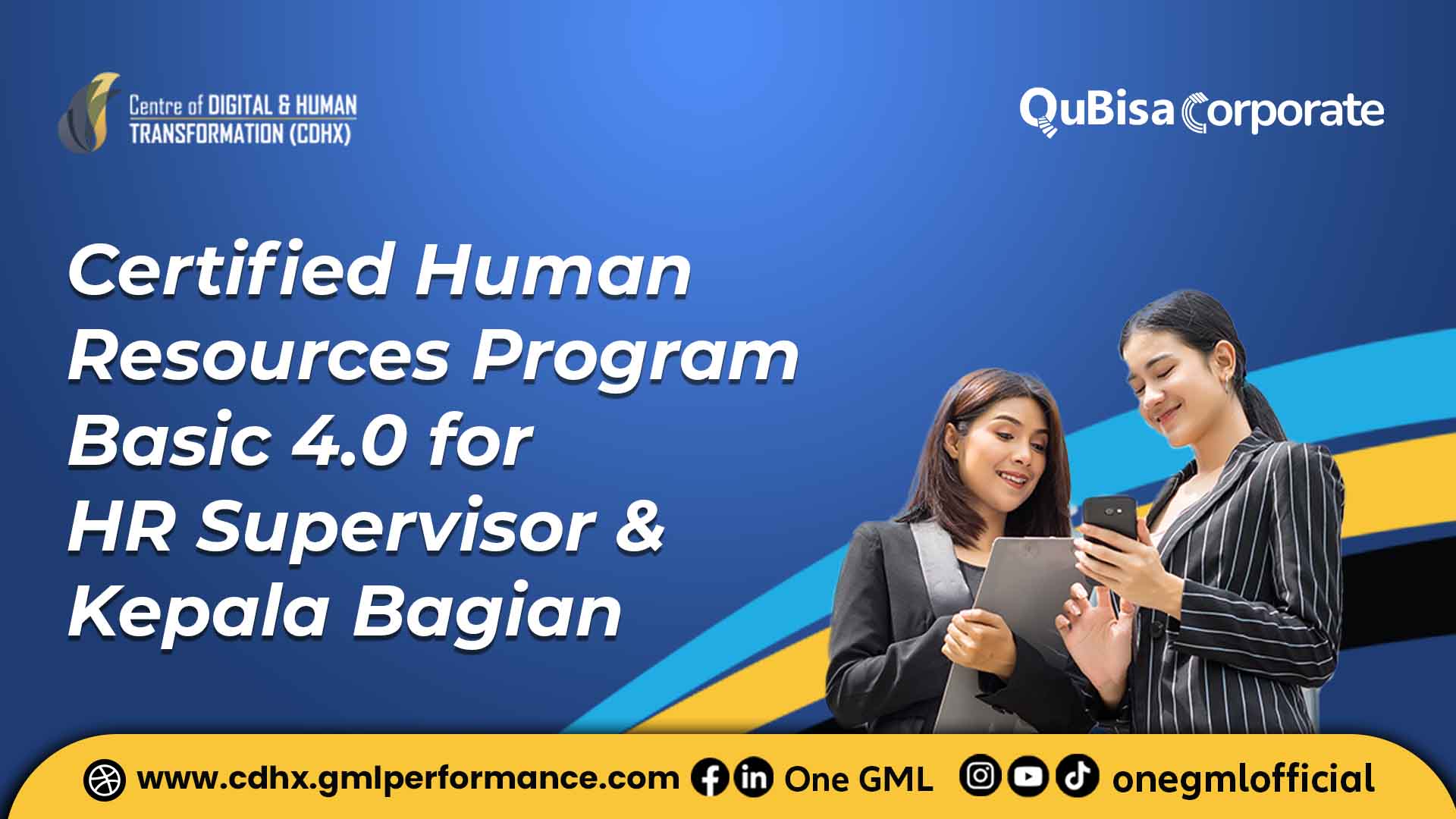 Centre of DIGITAL & HUMAN TRANSFORMATION (CDHX)

QuBisa Corporate

Certified Human Resources Program Basic 4.0 for HR Supervisor & Kepala Bagian

www.cdhx.gmlperformance.com One GML onegmlofficial